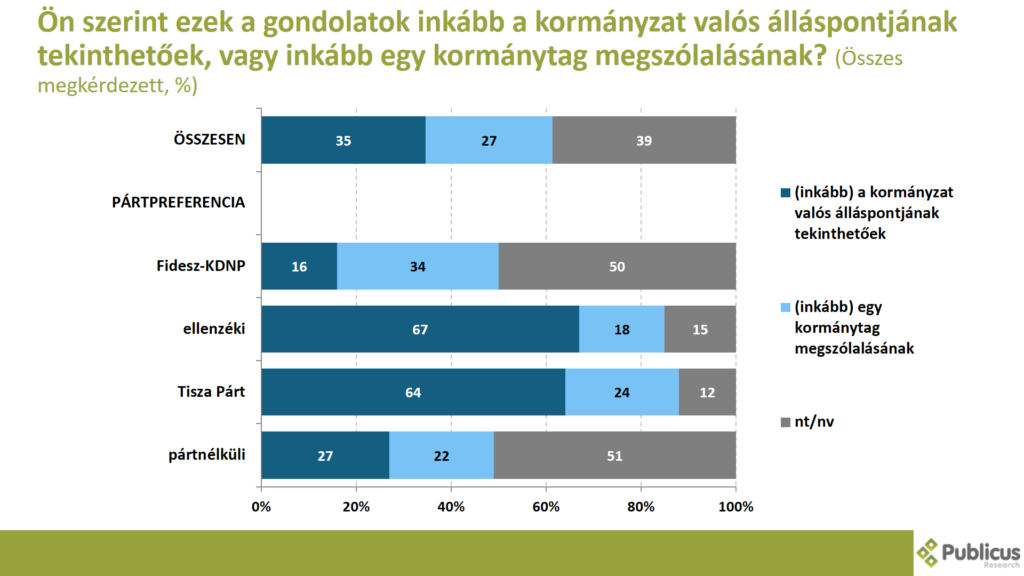 Ön szerint ezek a gondolatok inkább a kormányzat valós álláspontjának tekinthetőek, vagy inkább egy kormánytag megszólalásának? (Összes megkérdezett, %)

ÖSSZESEN 35 27 39

PÁRTPREFERENCIA

Fidesz-KDNP 16 34 50

ellenzéki 67 18 15

Tisza Párt 64 24 12

pártnélküli 27 22 51

0% 20% 40% 60% 80% 100%

(inkább) a kormányzat valós álláspontjának tekinthetőek

(inkább) egy kormánytag megszólalásának

nt/nv

Publicus Research